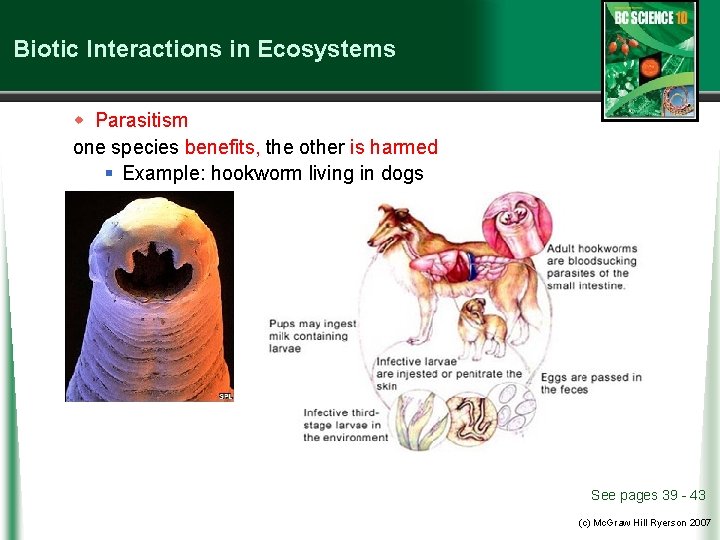 Biotic Interactions in Ecosystems

BC SCIENCE 10

Parasitism

one species benefits, the other is harmed

Example: hookworm living in dogs

SPL

Adult hookworms are bloodsucking parasites of the small intestine.

Pups may ingest milk containing larvae

Infective larvae are injested or penitrate the skin

Eggs are passed in the feces

Infective third-stage larvae in the environment

See pages 39 - 43

(c) McGraw Hill Ryerson 2007